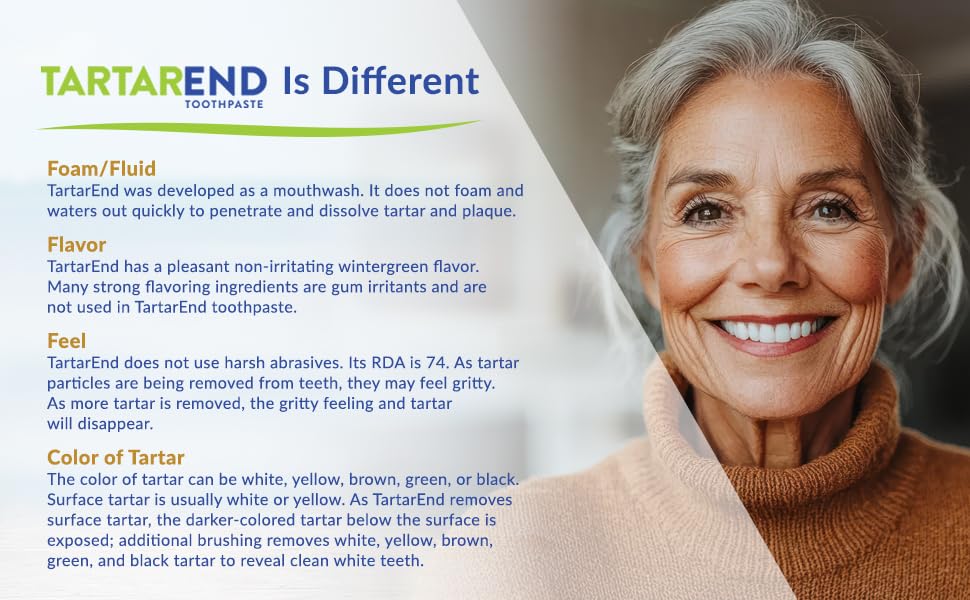 TARTAREND TOOTHPASTE Is Different

Foam/Fluid
TartarEnd was developed as a mouthwash. It does not foam and waters out quickly to penetrate and dissolve tartar and plaque.

Flavor
TartarEnd has a pleasant non-irritating wintergreen flavor. Many strong flavoring ingredients are gum irritants and are not used in TartarEnd toothpaste.

Feel
TartarEnd does not use harsh abrasives. Its RDA is 74. As tartar particles are being removed from teeth, they may feel gritty. As more tartar is removed, the gritty feeling and tartar will disappear.

Color of Tartar
The color of tartar can be white, yellow, brown, green, or black. Surface tartar is usually white or yellow. As TartarEnd removes surface tartar, the darker-colored tartar below the surface is exposed; additional brushing removes white, yellow, brown, green, and black tartar to reveal clean white teeth.